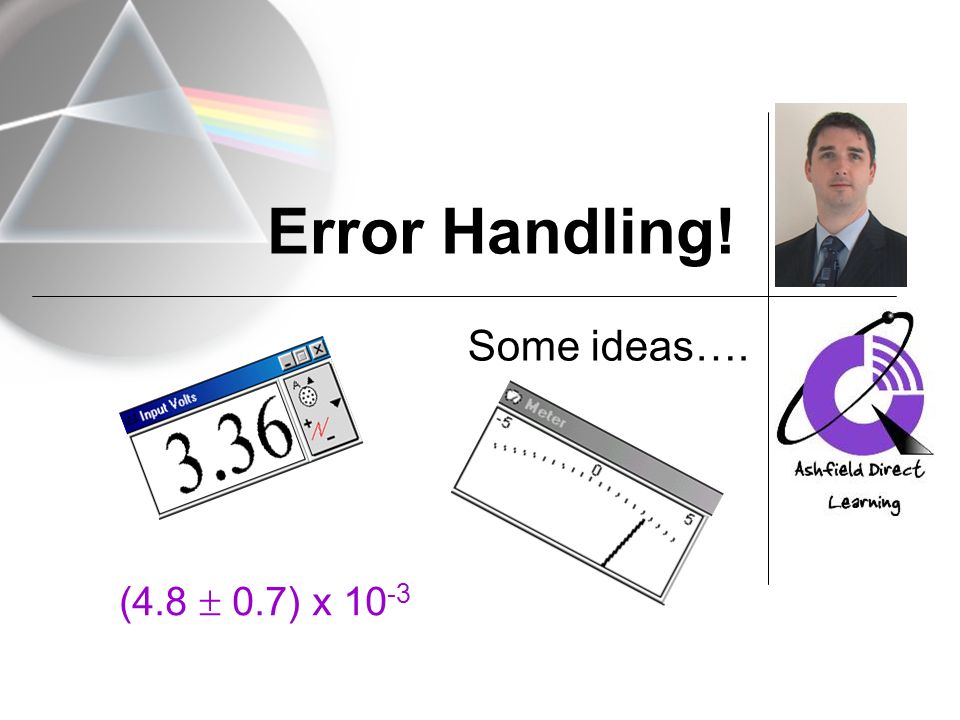 Error Handling!

Some ideas….

Input Volts

3.36

A

+

-

Meter

-5

0

5

Ashfield Direct Learning

$(4.8 \pm 0.7) \times 10^{-3}$